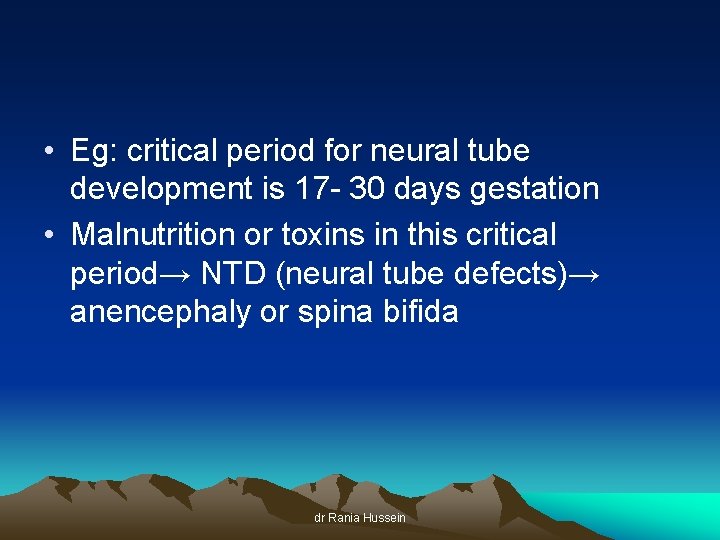 • Eg: critical period for neural tube development is 17- 30 days gestation

• Malnutrition or toxins in this critical period→ NTD (neural tube defects)→ anencephaly or spina bifida

dr Rania Hussein